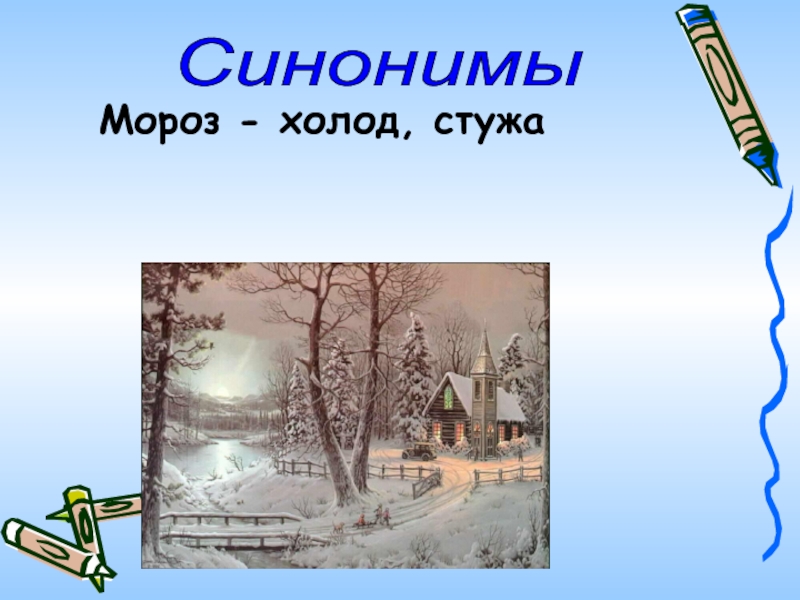 Синонимы

Мороз - холод, стужа